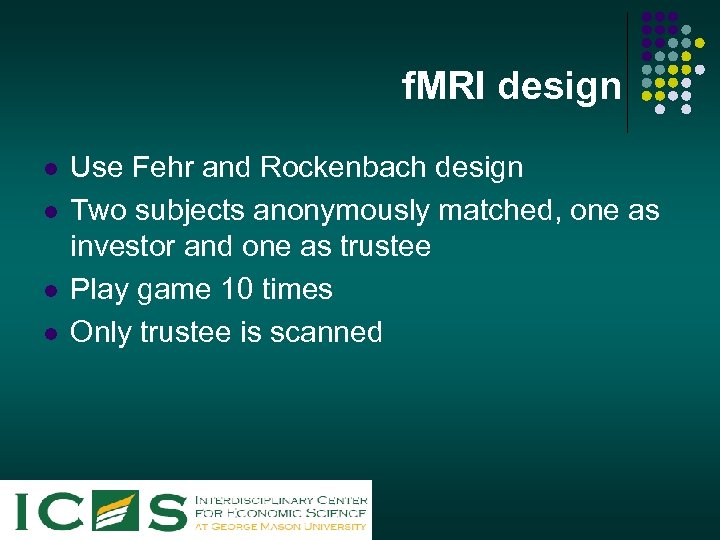 fMRI design

- Use Fehr and Rockenbach design
- Two subjects anonymously matched, one as investor and one as trustee
- Play game 10 times
- Only trustee is scanned

ICES INTERDISCIPLINARY CENTER FOR ECONOMIC SCIENCE AT GEORGE MASON UNIVERSITY